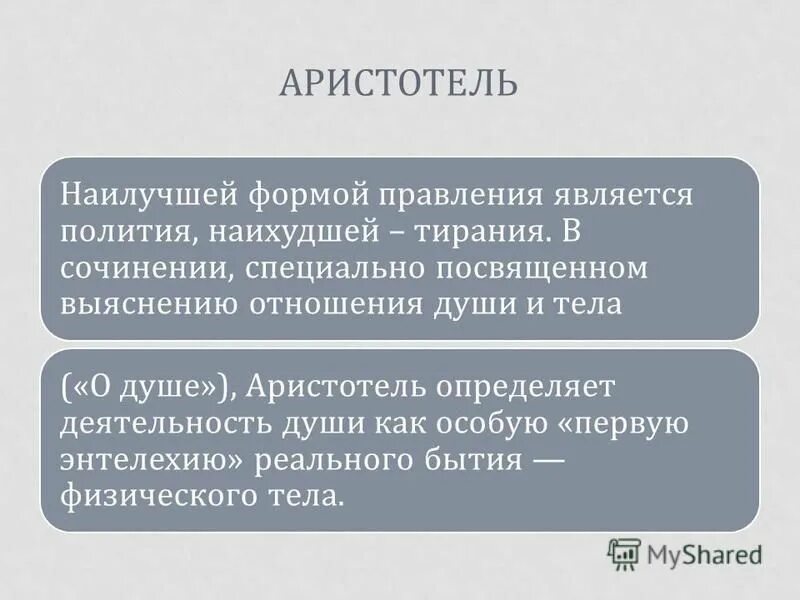 АРИСТОТЕЛЬ

Наилучшей формой правления является полития, наихудшей – тирания. В сочинении, специально посвященном выяснению отношения души и тела

(«О душе»), Аристотель определяет деятельность души как особую «первую энтелехию» реального бытия — физического тела.

MyShared